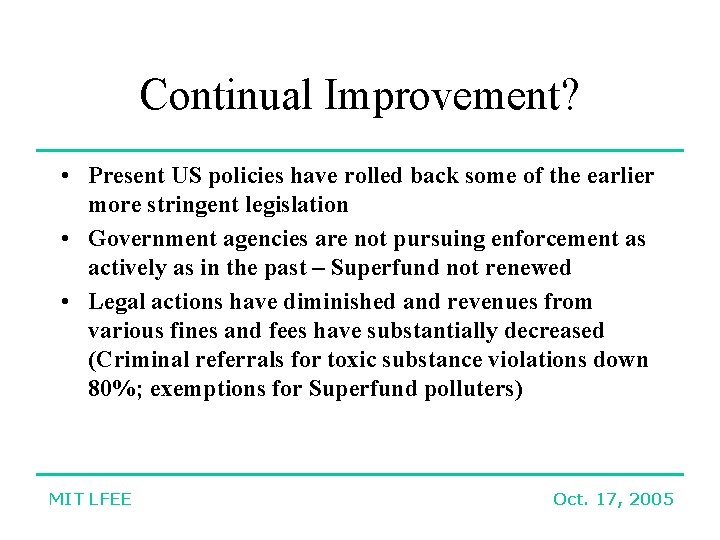 Continual Improvement?

• Present US policies have rolled back some of the earlier more stringent legislation

• Government agencies are not pursuing enforcement as actively as in the past – Superfund not renewed

• Legal actions have diminished and revenues from various fines and fees have substantially decreased (Criminal referrals for toxic substance violations down 80%; exemptions for Superfund polluters)

MIT LFEE

Oct. 17, 2005